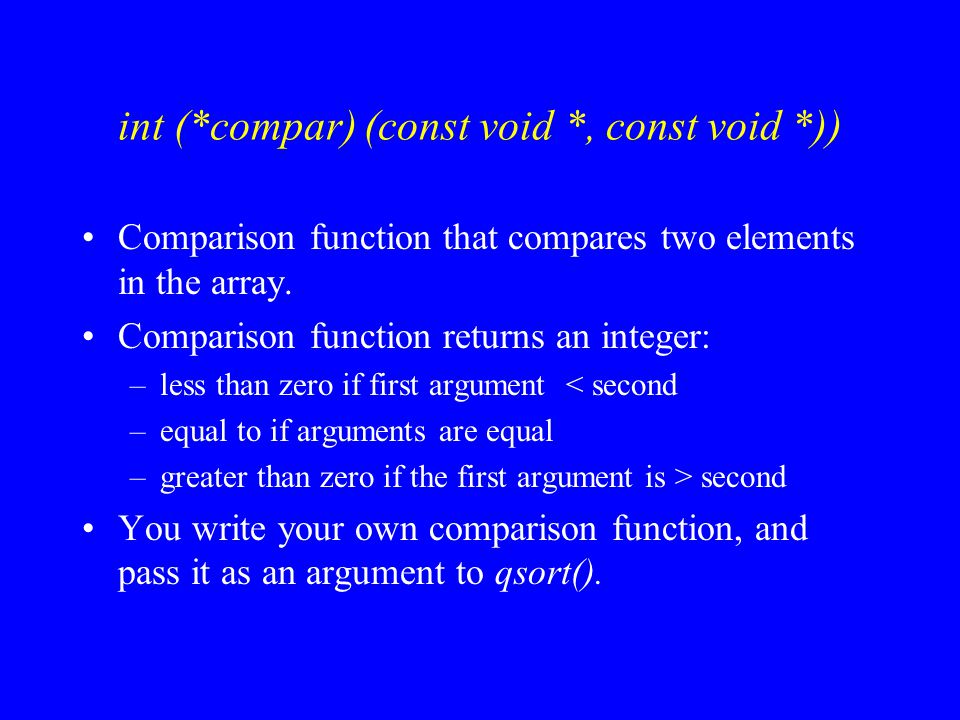 int (*compar) (const void *, const void *))

• Comparison function that compares two elements in the array.
• Comparison function returns an integer:
  – less than zero if first argument < second
  – equal to if arguments are equal
  – greater than zero if the first argument is > second
• You write your own comparison function, and pass it as an argument to qsort().